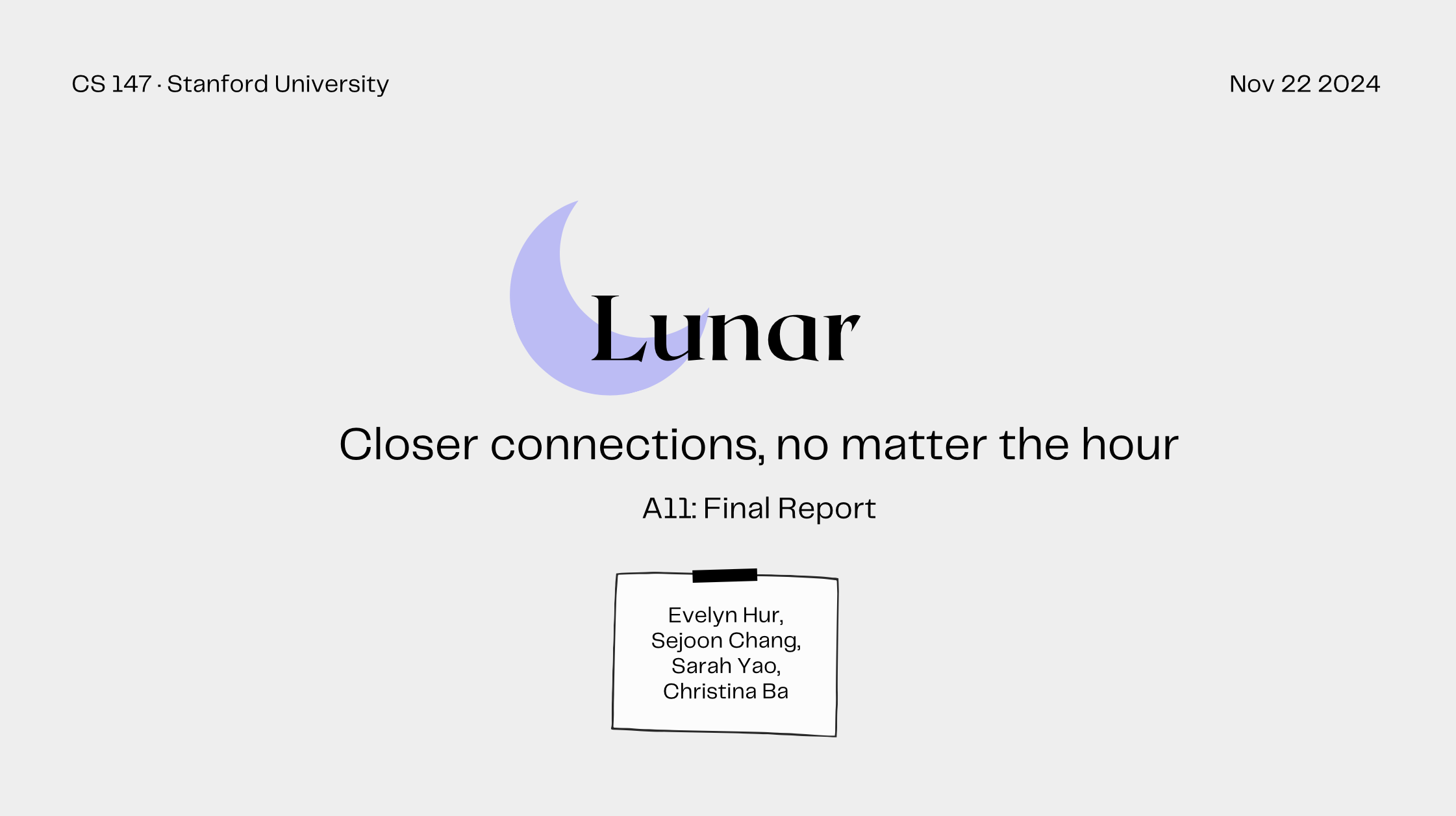 CS 147 · Stanford University

Nov 22 2024

Lunar

Closer connections, no matter the hour

A11: Final Report

Evelyn Hur,
Sejoon Chang,
Sarah Yao,
Christina Ba